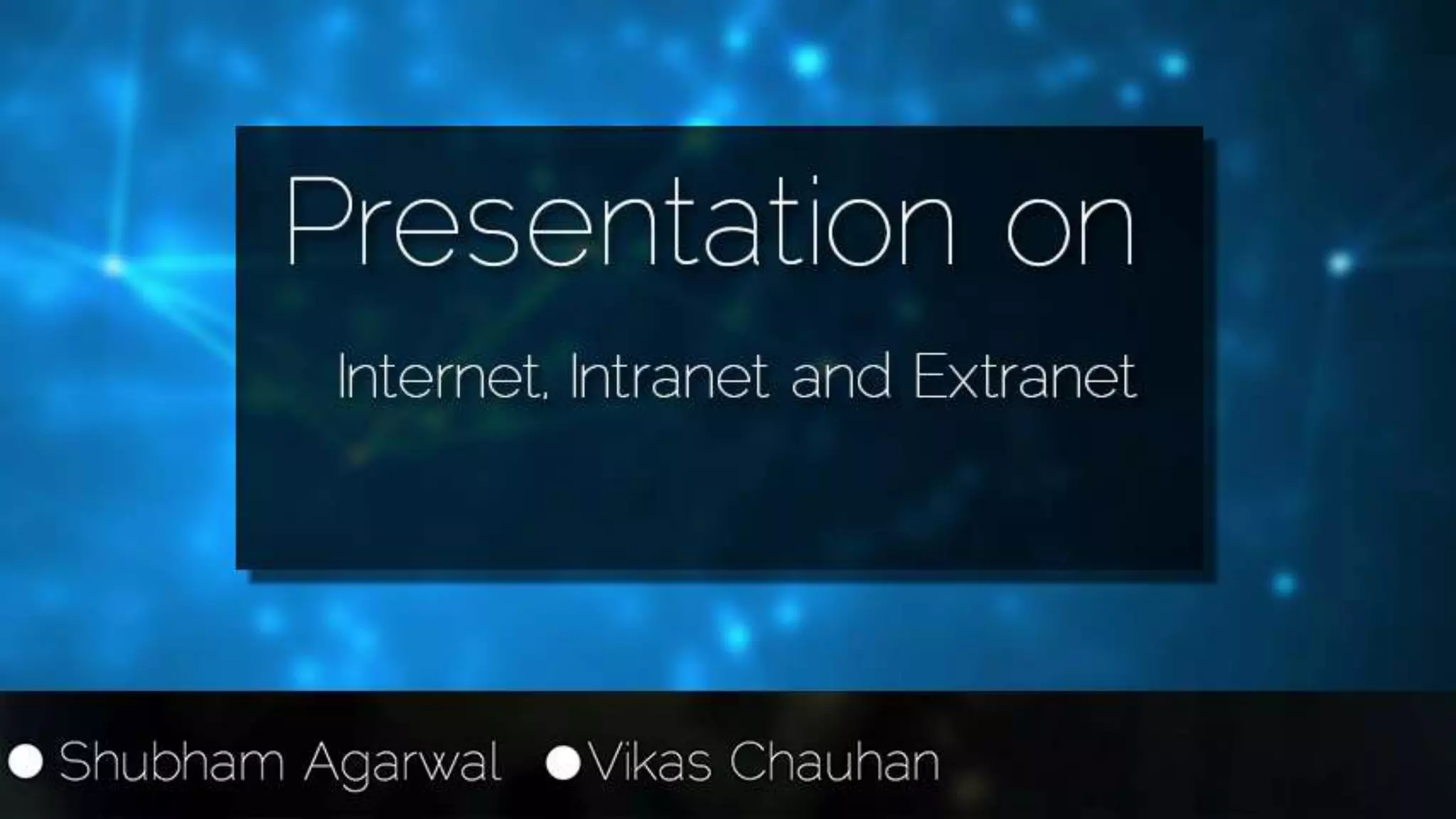 Presentation on

Internet, Intranet and Extranet

● Shubham Agarwal ● Vikas Chauhan